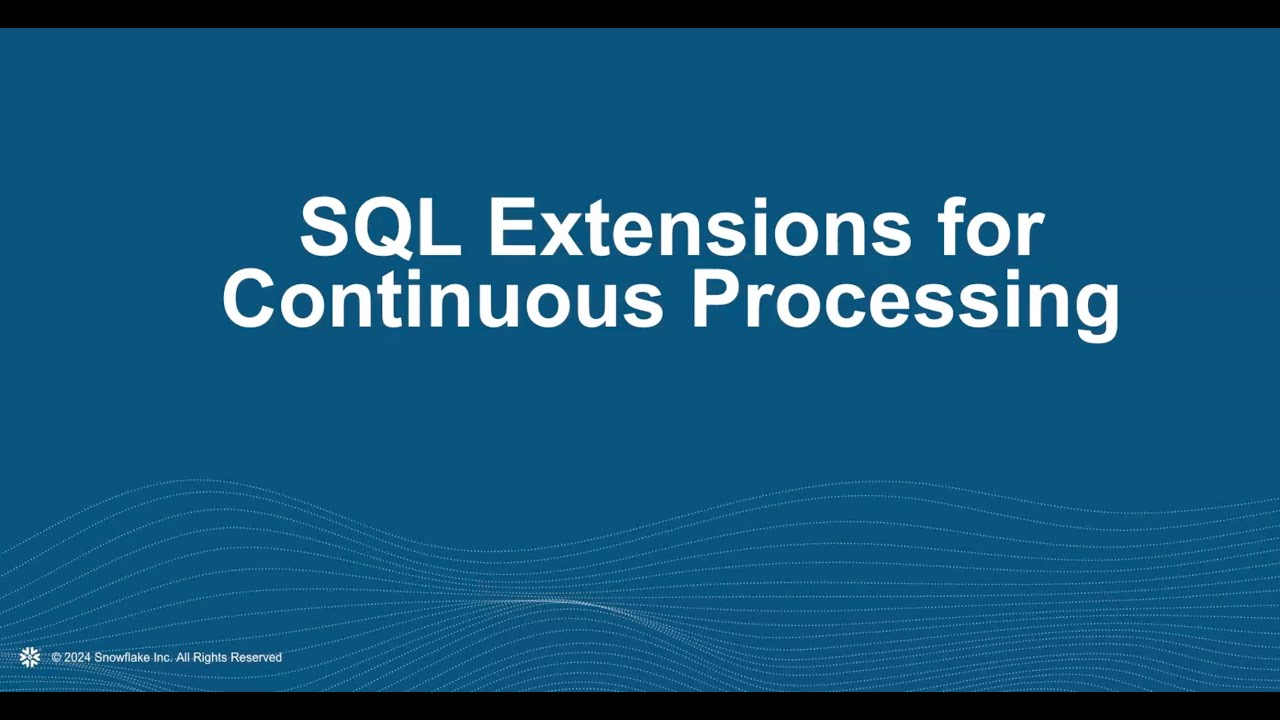 SQL Extensions for Continuous Processing

© 2024 Snowflake Inc. All Rights Reserved